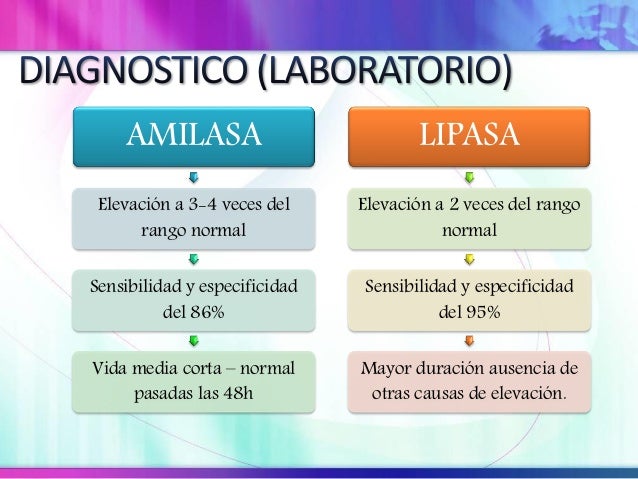 DIAGNOSTICO (LABORATORIO)

AMILASA

Elevación a 3-4 veces del rango normal

Sensibilidad y especificidad del 86%

Vida media corta – normal pasadas las 48h

LIPASA

Elevación a 2 veces del rango normal

Sensibilidad y especificidad del 95%

Mayor duración ausencia de otras causas de elevación.